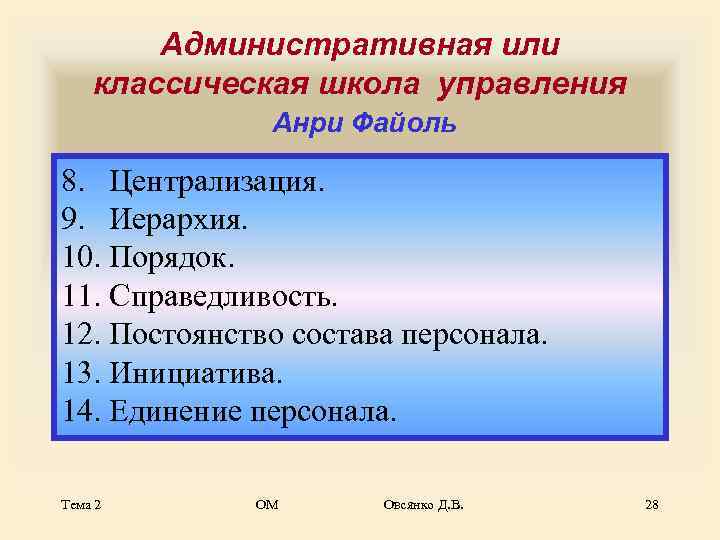 Административная или классическая школа управления
Анри Файоль

8. Централизация.
9. Иерархия.
10. Порядок.
11. Справедливость.
12. Постоянство состава персонала.
13. Инициатива.
14. Единение персонала.

Тема 2 ОМ Овсянко Д.В. 28